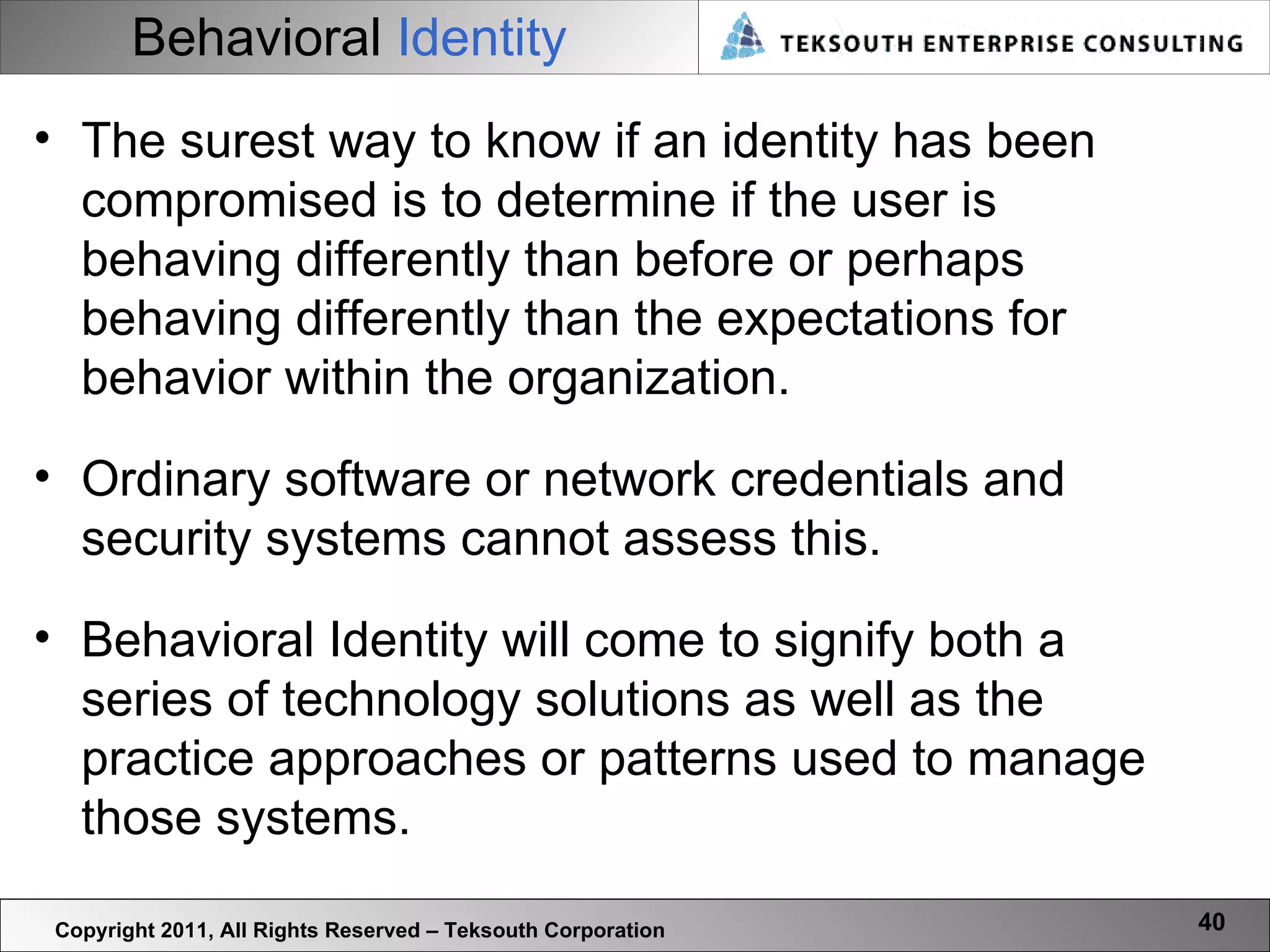 Behavioral Identity

TEKSOUTH ENTERPRISE CONSULTING

• The surest way to know if an identity has been compromised is to determine if the user is behaving differently than before or perhaps behaving differently than the expectations for behavior within the organization.

• Ordinary software or network credentials and security systems cannot assess this.

• Behavioral Identity will come to signify both a series of technology solutions as well as the practice approaches or patterns used to manage those systems.

Copyright 2011, All Rights Reserved – Teksouth Corporation

40